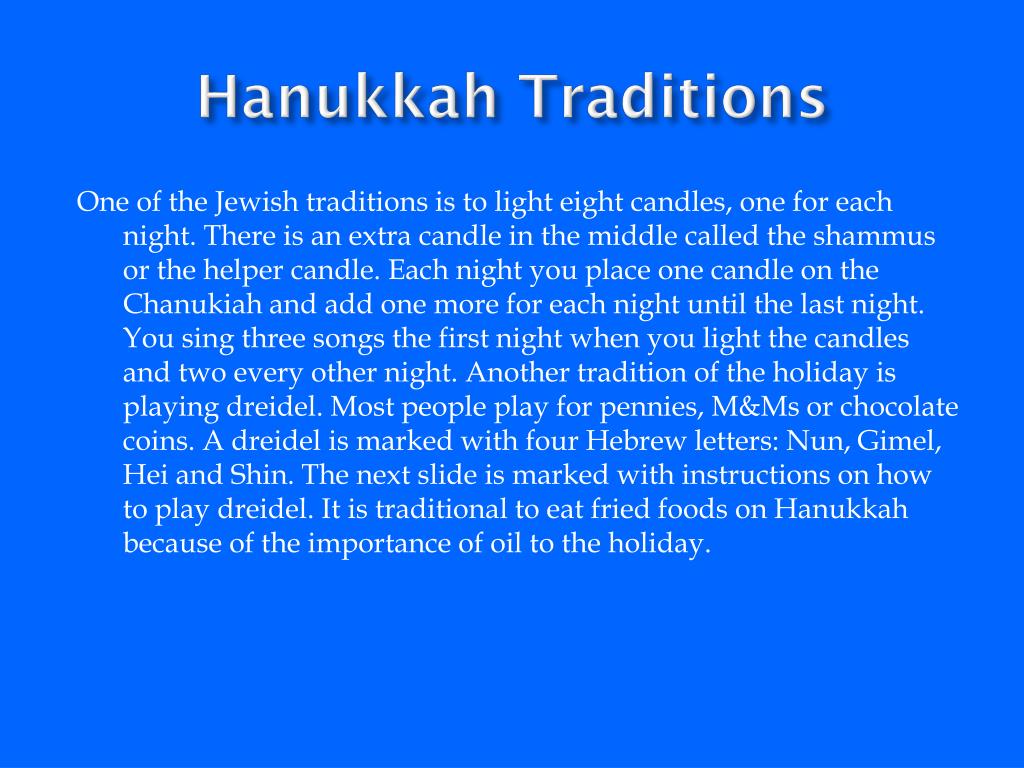 Hanukkah Traditions

One of the Jewish traditions is to light eight candles, one for each night. There is an extra candle in the middle called the shammus or the helper candle. Each night you place one candle on the Chanukiah and add one more for each night until the last night. You sing three songs the first night when you light the candles and two every other night. Another tradition of the holiday is playing dreidel. Most people play for pennies, M&Ms or chocolate coins. A dreidel is marked with four Hebrew letters: Nun, Gimel, Hei and Shin. The next slide is marked with instructions on how to play dreidel. It is traditional to eat fried foods on Hanukkah because of the importance of oil to the holiday.